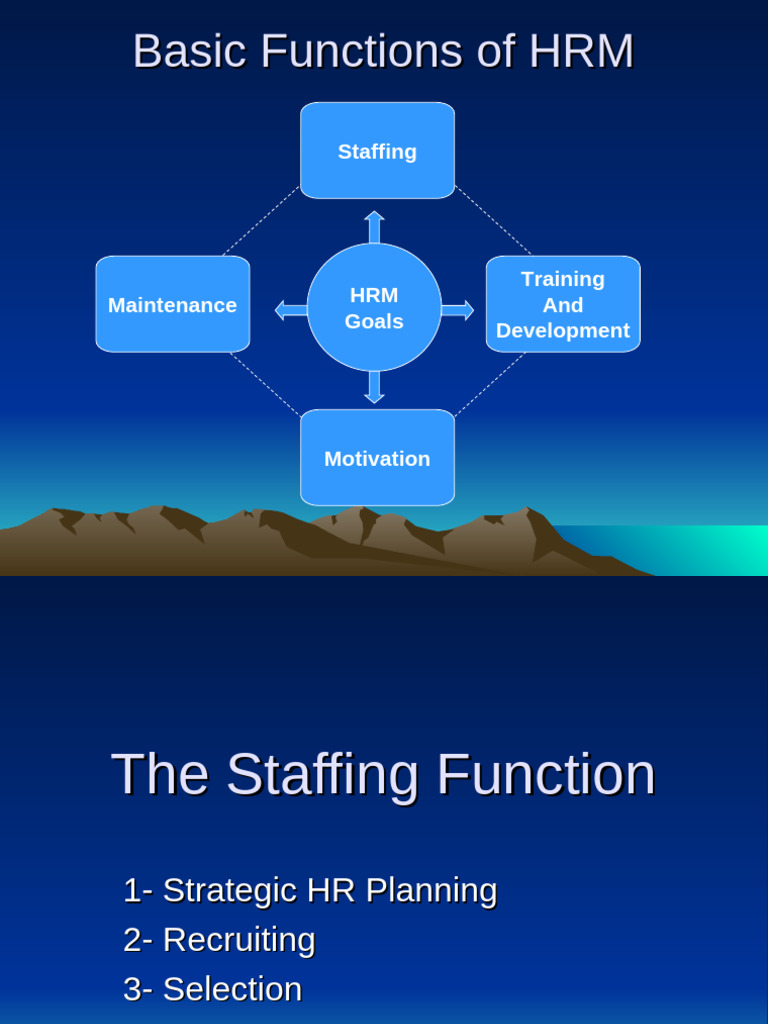 Basic Functions of HRM

Staffing

Maintenance

HRM Goals

Training And Development

Motivation

The Staffing Function

1- Strategic HR Planning
2- Recruiting
3- Selection